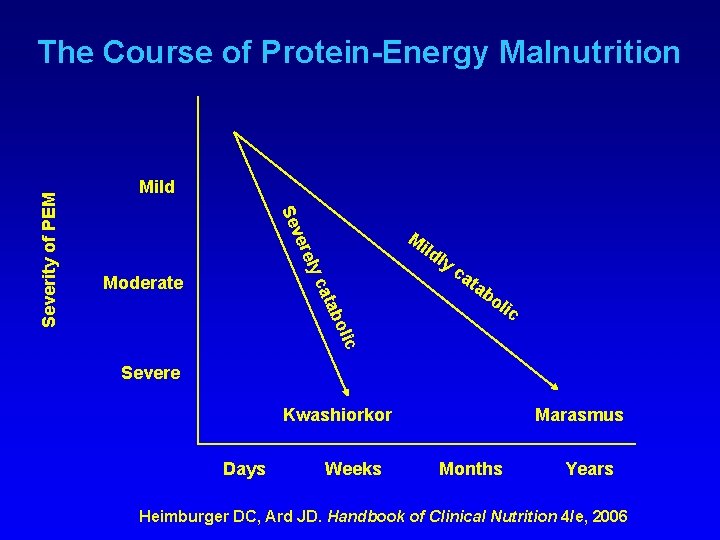 The Course of Protein-Energy Malnutrition

Severity of PEM

Mild

Moderate

Severe

Severely catabolic

Mildly catabolic

Kwashiorkor

Marasmus

Days Weeks Months Years

Heimburger DC, Ard JD. Handbook of Clinical Nutrition 4/e, 2006